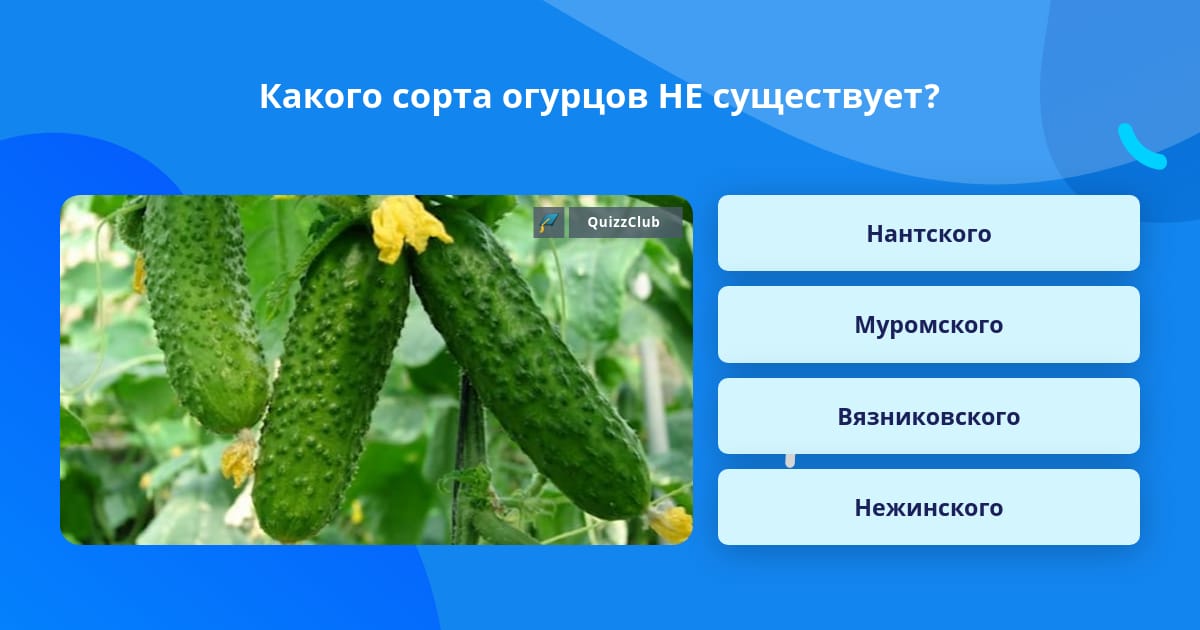 Какого сорта огурцов НЕ существует?

QuizzClub

Нантского

Муромского

Вязниковского

Нежинского